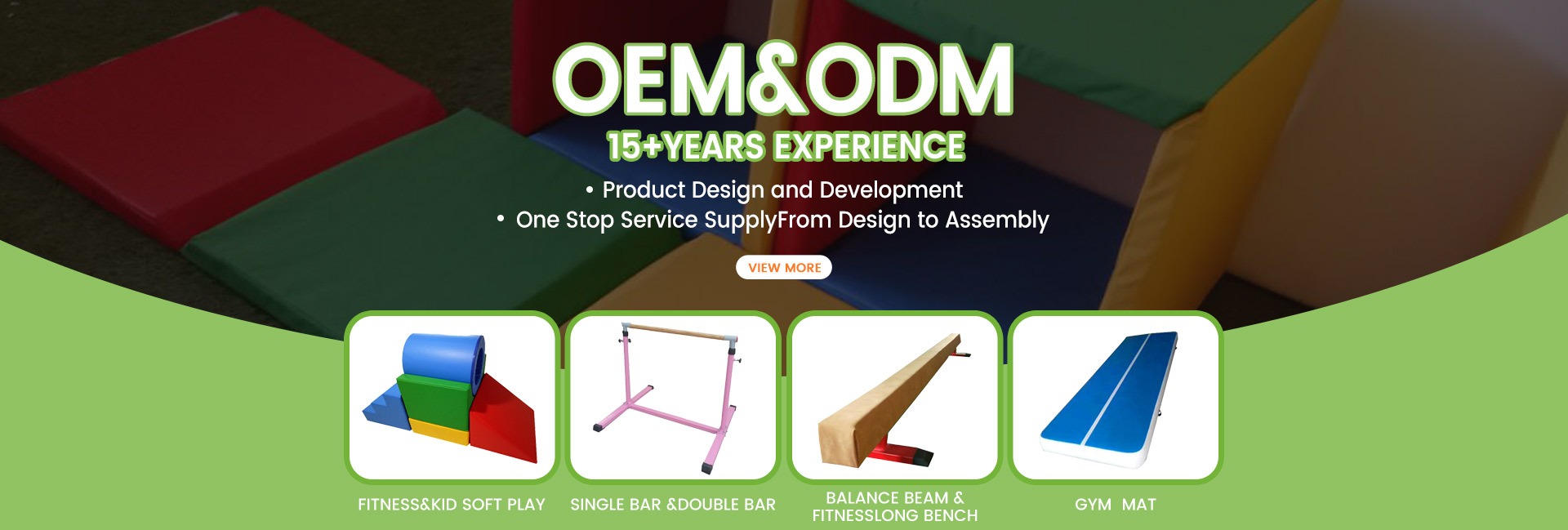 OEM&ODM

15+YEARS EXPERIENCE

• Product Design and Development
• One Stop Service SupplyFrom Design to Assembly

VIEW MORE

FITNESS&KID SOFT PLAY

SINGLE BAR &DOUBLE BAR

BALANCE BEAM & FITNESSLONG BENCH

GYM MAT